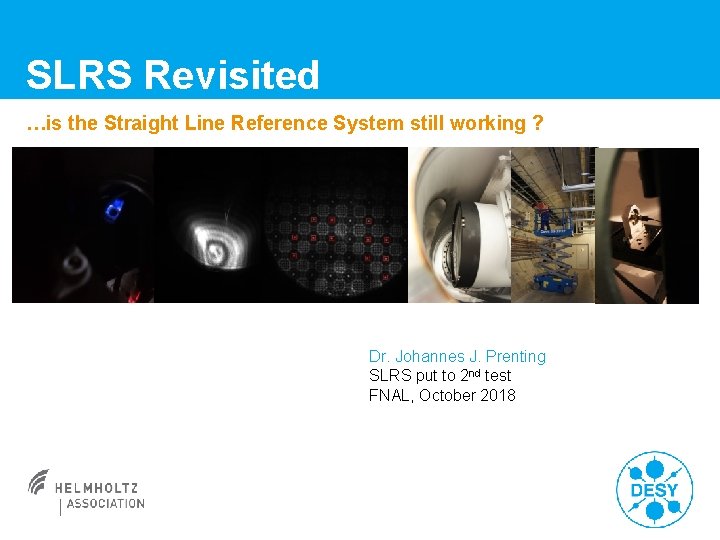 SLRS Revisited

…is the Straight Line Reference System still working ?

Dr. Johannes J. Prenting
SLRS put to 2$^{nd}$ test
FNAL, October 2018

HELMHOLTZ
ASSOCIATION

DESY